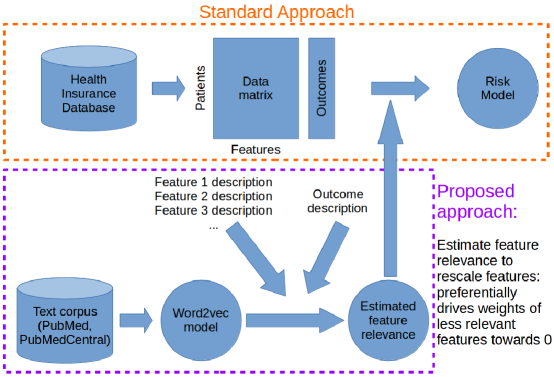 Standard Approach

Health Insurance Database

Patients

Data matrix

Outcomes

Features

Risk Model

Feature 1 description
Feature 2 description
Feature 3 description
...

Outcome description

Proposed approach:

Estimate feature relevance to rescale features: preferentially drives weights of less relevant features towards 0

Text corpus (PubMed, PubMedCentral)

Word2vec model

Estimated feature relevance